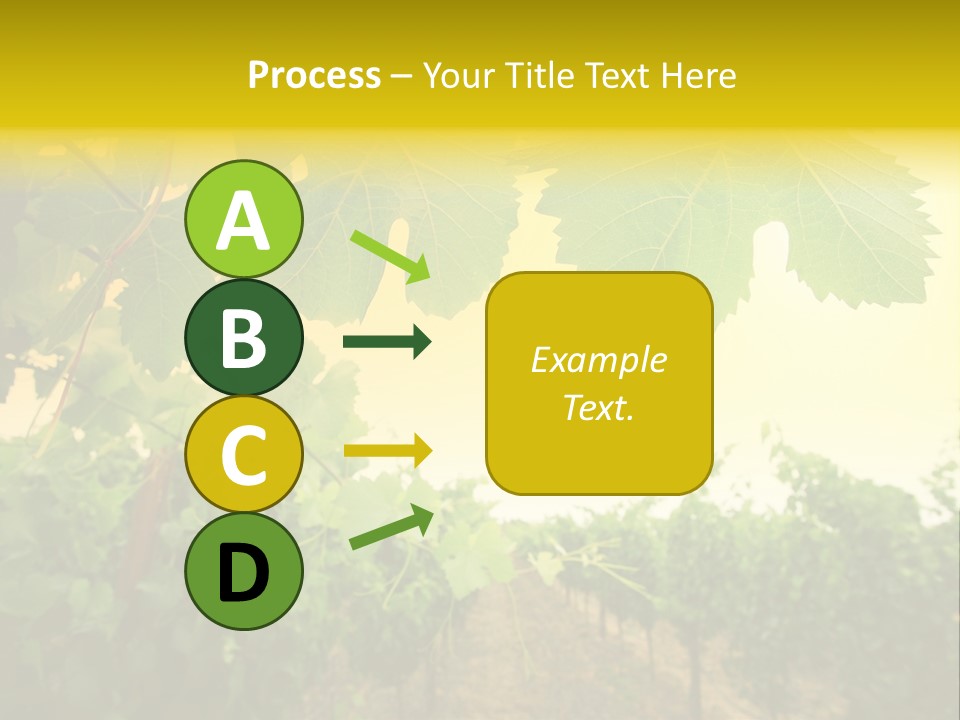 Process – Your Title Text Here

A

B

C

D

Example Text.